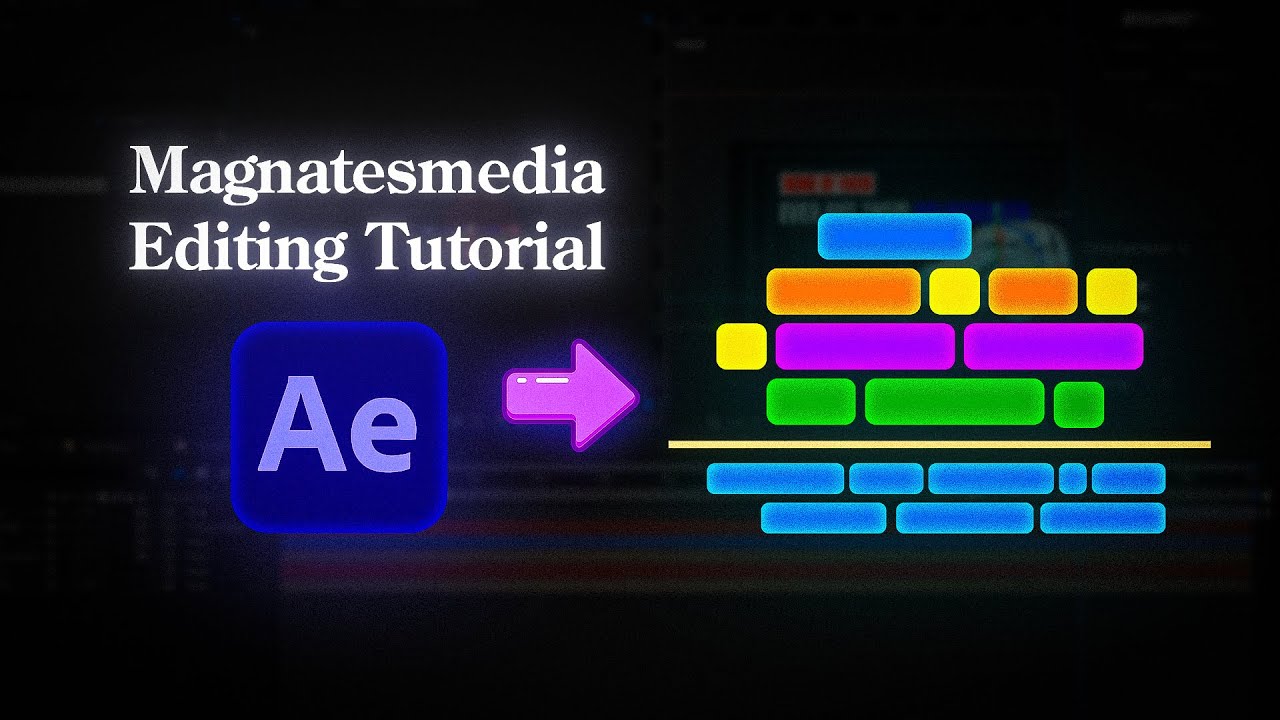 Magnatesmedia
Editing Tutorial

Ae